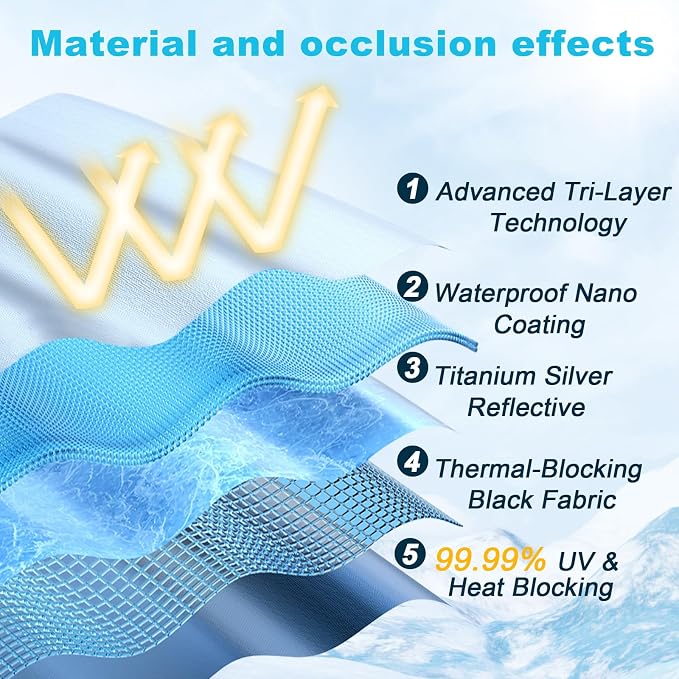 Material and occlusion effects

1 Advanced Tri-Layer Technology

2 Waterproof Nano Coating

3 Titanium Silver Reflective

4 Thermal-Blocking Black Fabric

5 99.99% UV & Heat Blocking